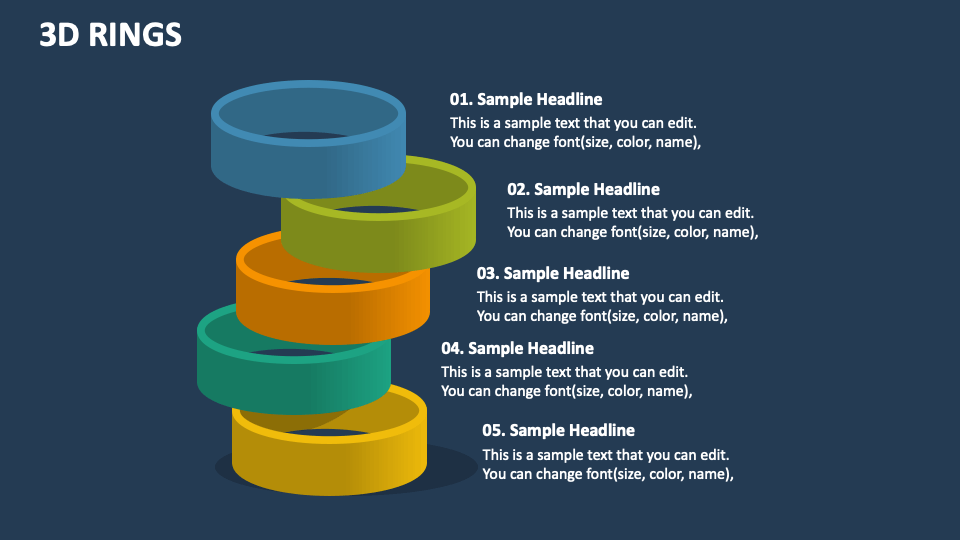 3D RINGS

01. Sample Headline
This is a sample text that you can edit.
You can change font(size, color, name),

02. Sample Headline
This is a sample text that you can edit.
You can change font(size, color, name),

03. Sample Headline
This is a sample text that you can edit.
You can change font(size, color, name),

04. Sample Headline
This is a sample text that you can edit.
You can change font(size, color, name),

05. Sample Headline
This is a sample text that you can edit.
You can change font(size, color, name),